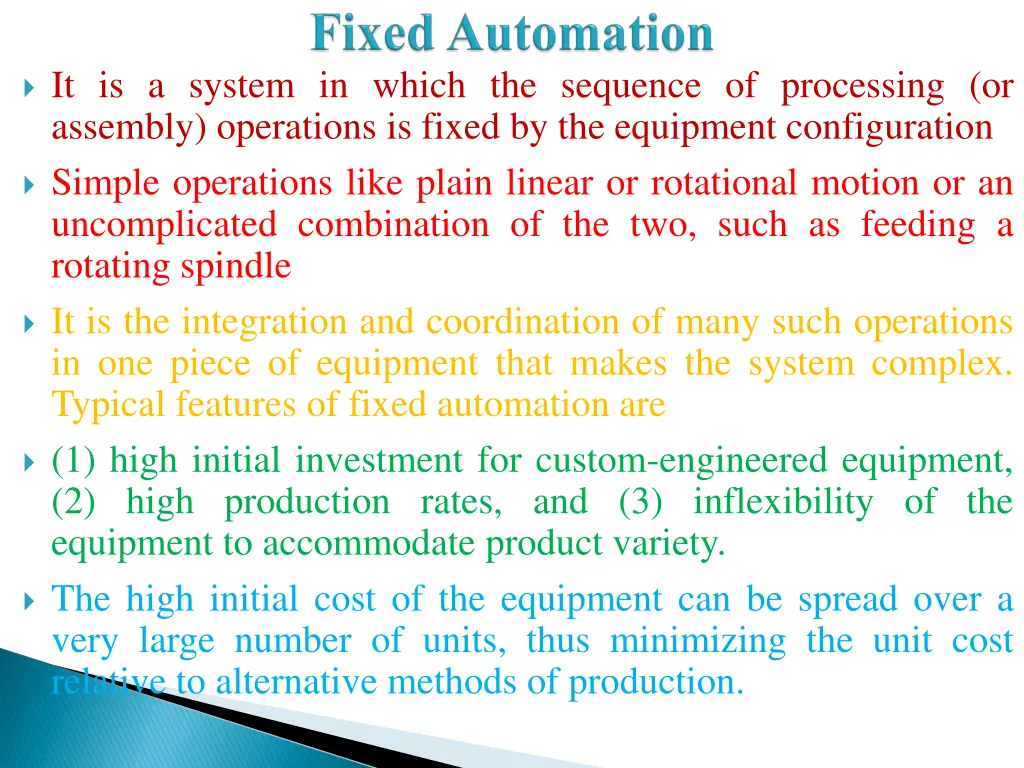 Fixed Automation

It is a system in which the sequence of processing (or assembly) operations is fixed by the equipment configuration

Simple operations like plain linear or rotational motion or an uncomplicated combination of the two, such as feeding a rotating spindle

It is the integration and coordination of many such operations in one piece of equipment that makes the system complex. Typical features of fixed automation are

(1) high initial investment for custom-engineered equipment, (2) high production rates, and (3) inflexibility of the equipment to accommodate product variety.

The high initial cost of the equipment can be spread over a very large number of units, thus minimizing the unit cost relative to alternative methods of production.